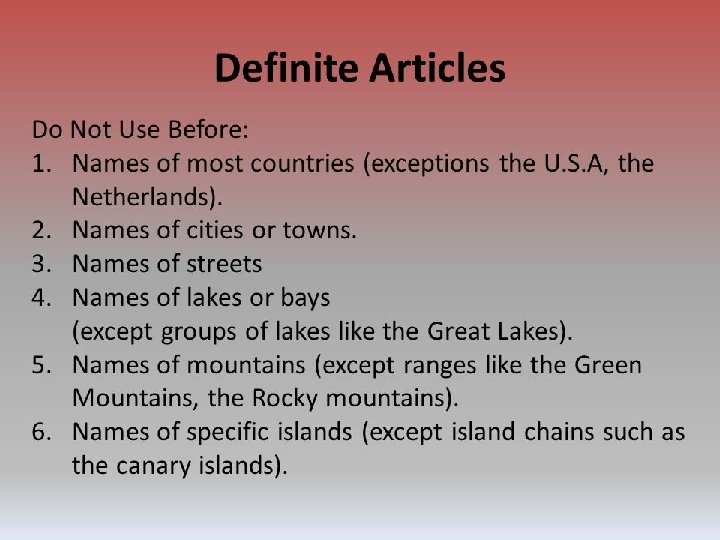 Definite Articles

Do Not Use Before:
1. Names of most countries (exceptions the U.S.A, the Netherlands).
2. Names of cities or towns.
3. Names of streets
4. Names of lakes or bays (except groups of lakes like the Great Lakes).
5. Names of mountains (except ranges like the Green Mountains, the Rocky mountains).
6. Names of specific islands (except island chains such as the canary islands).